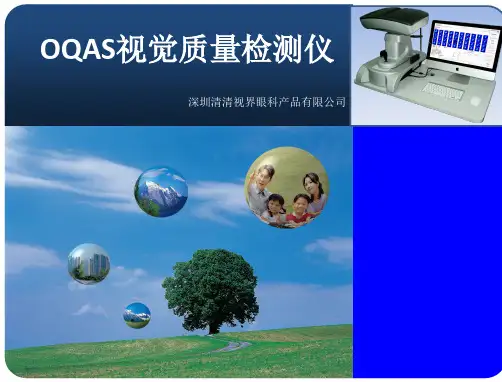 OQAS视觉质量检测仪

深圳清清视界眼科产品有限公司